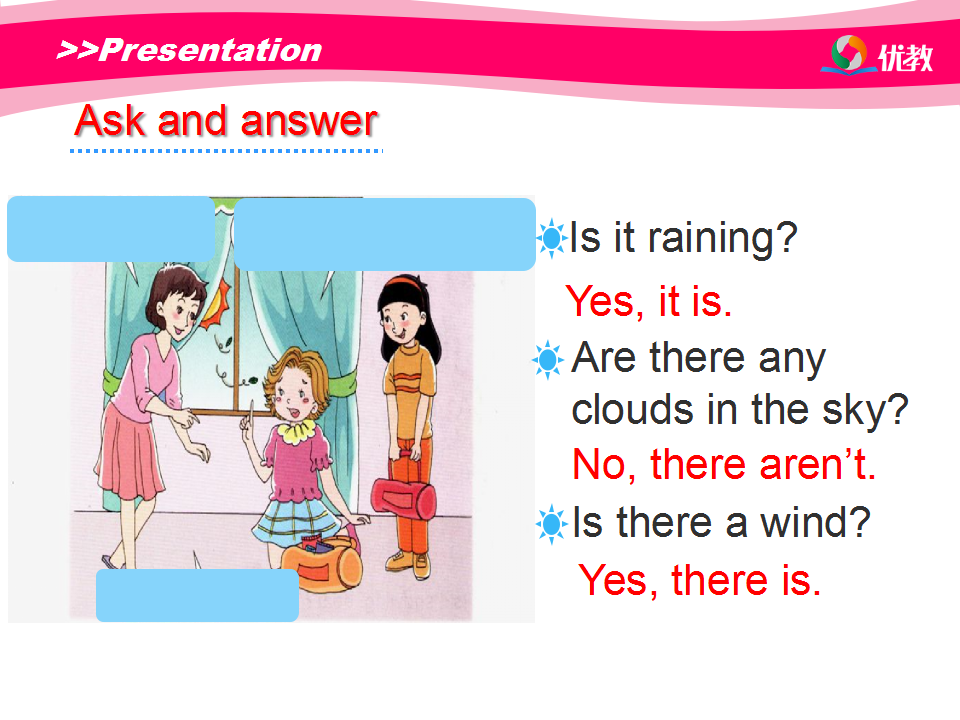 >>Presentation

优教

Ask and answer

Is it raining?

Yes, it is.

Are there any clouds in the sky?

No, there aren't.

Is there a wind?

Yes, there is.